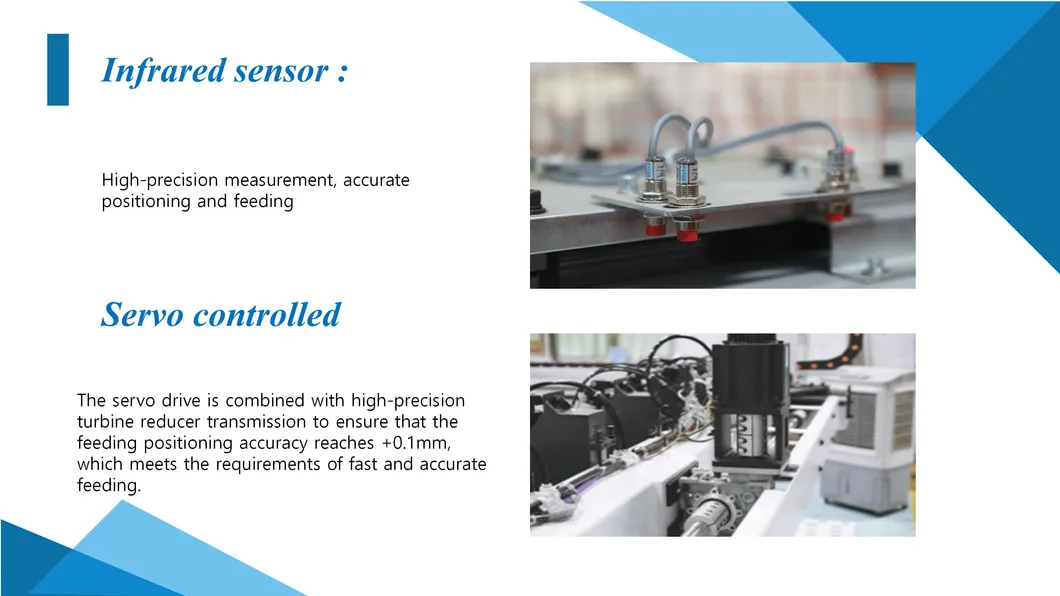 Infrared sensor :

High-precision measurement, accurate positioning and feeding

Servo controlled

The servo drive is combined with high-precision turbine reducer transmission to ensure that the feeding positioning accuracy reaches +0.1mm, which meets the requirements of fast and accurate feeding.